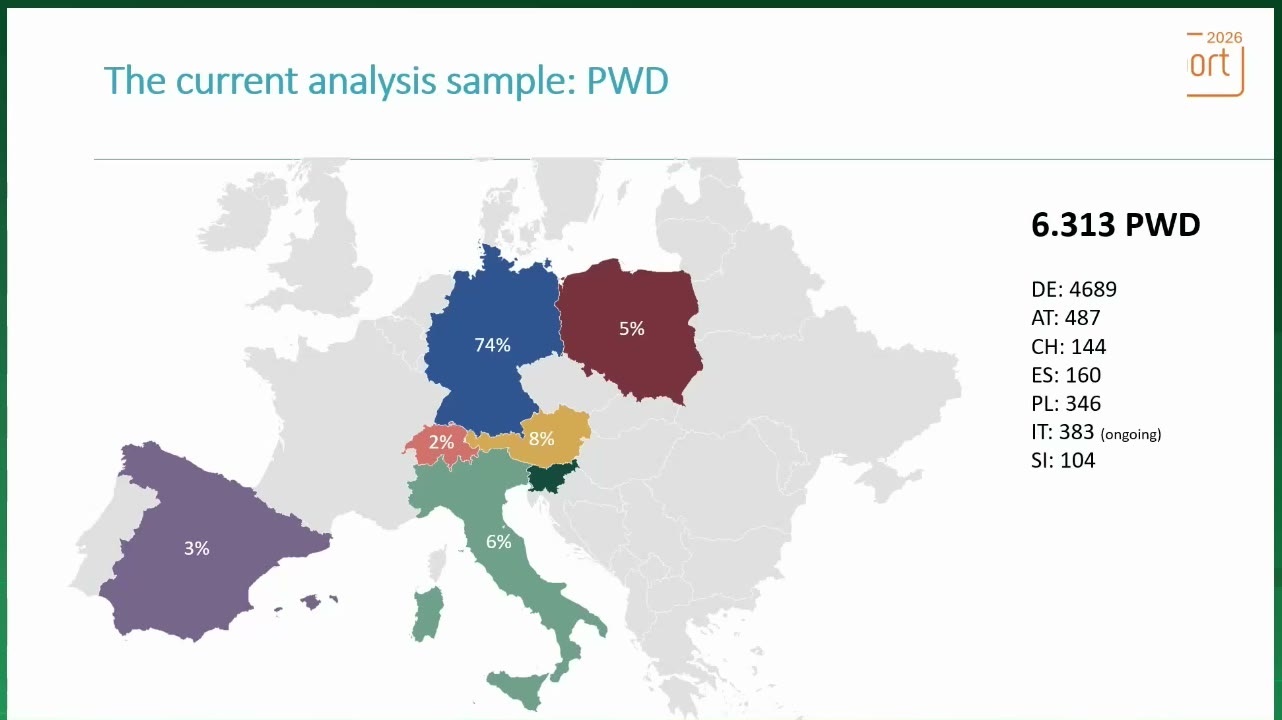 The current analysis sample: PWD

2026
ort

74%
5%
2%
8%
3%
6%

6.313 PWD

DE: 4689
AT: 487
CH: 144
ES: 160
PL: 346
IT: 383 (ongoing)
SI: 104